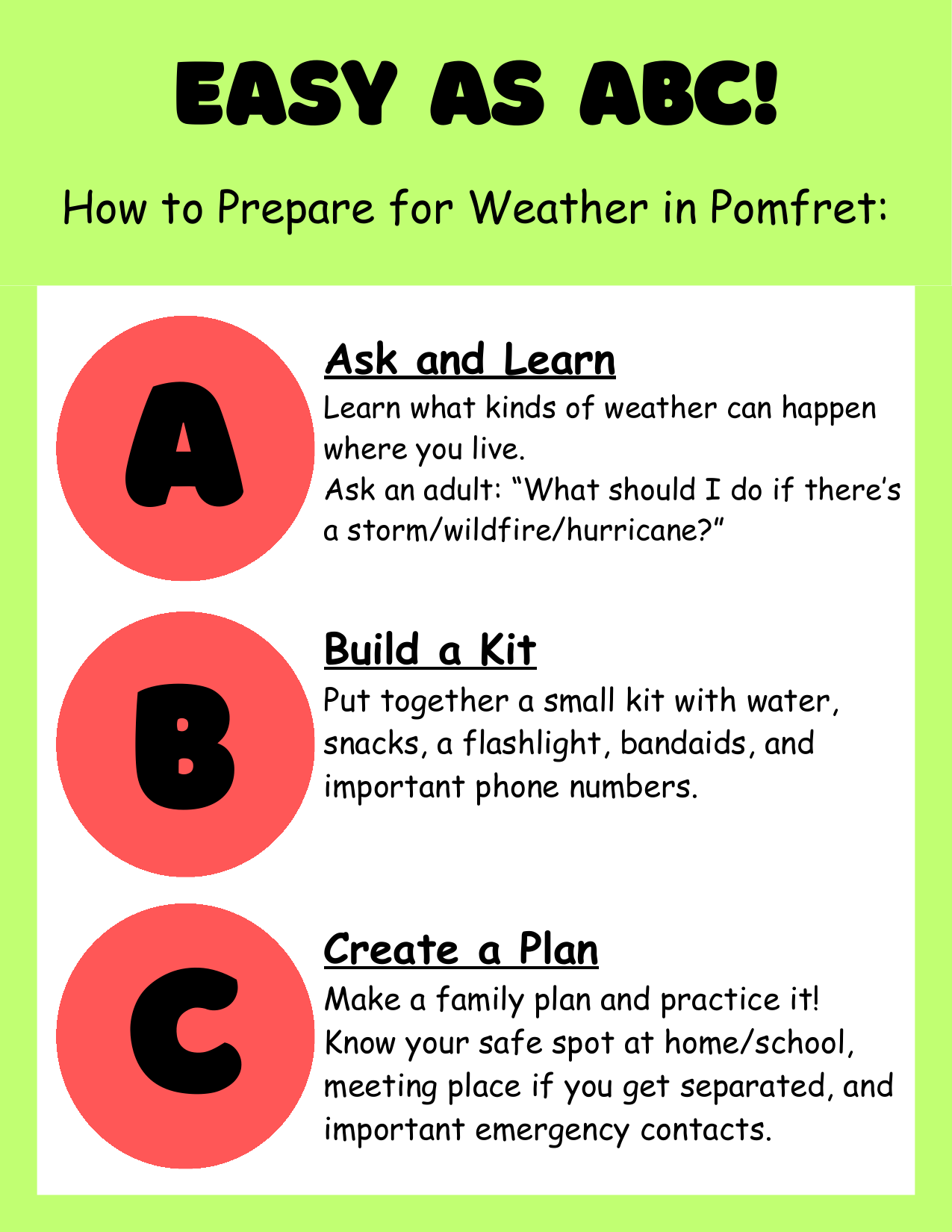 EASY AS ABC!

How to Prepare for Weather in Pomfret:

A

Ask and Learn

Learn what kinds of weather can happen where you live.
Ask an adult: “What should I do if there’s a storm/wildfire/hurricane?”

B

Build a Kit

Put together a small kit with water, snacks, a flashlight, bandaids, and important phone numbers.

C

Create a Plan

Make a family plan and practice it! Know your safe spot at home/school, meeting place if you get separated, and important emergency contacts.